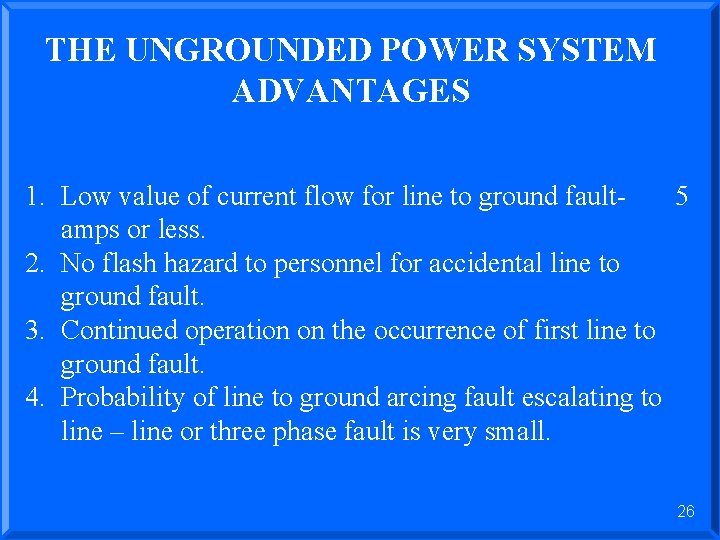 THE UNGROUNDED POWER SYSTEM ADVANTAGES

1. Low value of current flow for line to ground fault- 5 amps or less.
2. No flash hazard to personnel for accidental line to ground fault.
3. Continued operation on the occurrence of first line to ground fault.
4. Probability of line to ground arcing fault escalating to line – line or three phase fault is very small.

26